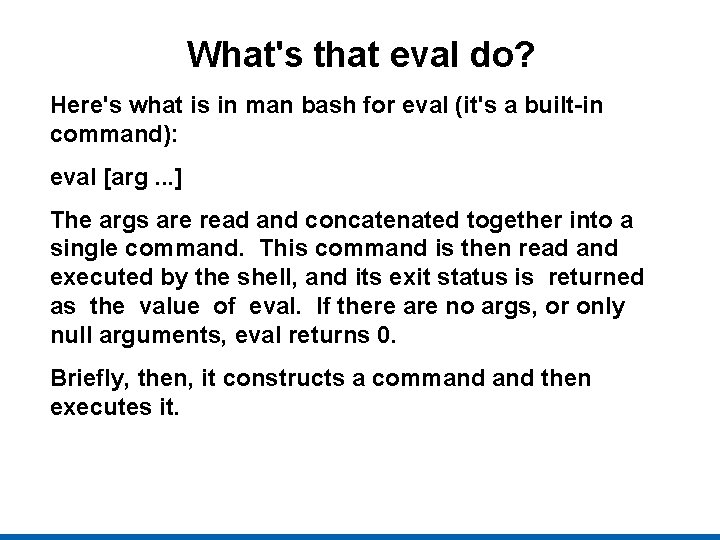 What's that eval do?

Here's what is in man bash for eval (it's a built-in command):

eval [arg ...]

The args are read and concatenated together into a single command. This command is then read and executed by the shell, and its exit status is returned as the value of eval. If there are no args, or only null arguments, eval returns 0.

Briefly, then, it constructs a command and then executes it.